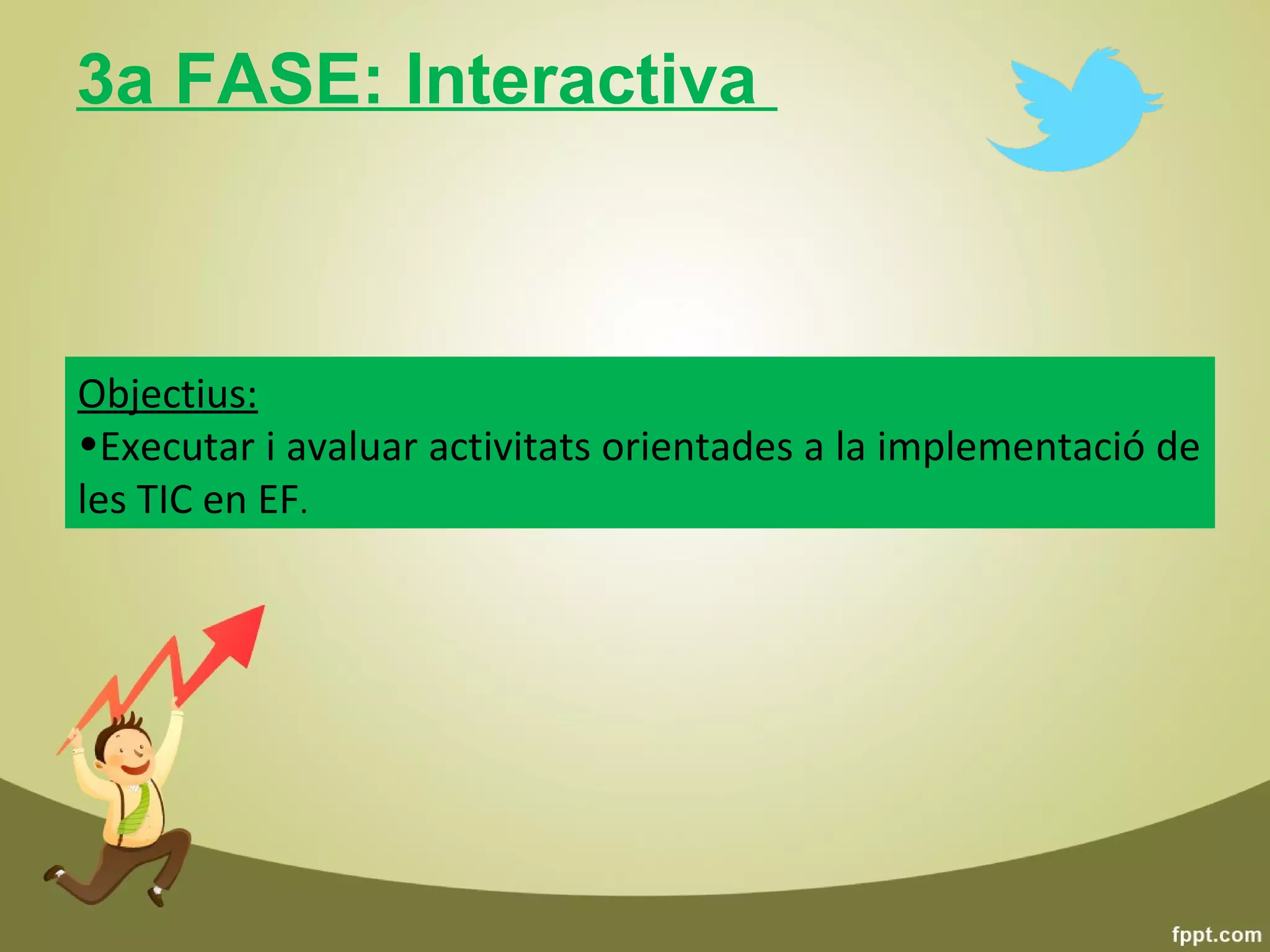 3a FASE: Interactiva

Objectius:
•Executar i avaluar activitats orientades a la implementació de les TIC en EF.

fppt.com